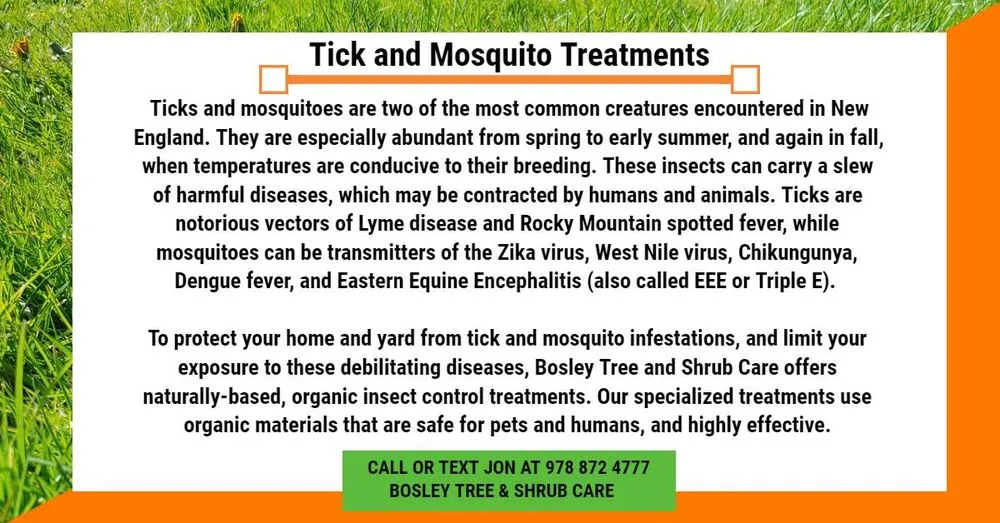 Tick and Mosquito Treatments

Ticks and mosquitoes are two of the most common creatures encountered in New England. They are especially abundant from spring to early summer, and again in fall, when temperatures are conducive to their breeding. These insects can carry a slew of harmful diseases, which may be contracted by humans and animals. Ticks are notorious vectors of Lyme disease and Rocky Mountain spotted fever, while mosquitoes can be transmitters of the Zika virus, West Nile virus, Chikungunya, Dengue fever, and Eastern Equine Encephalitis (also called EEE or Triple E).

To protect your home and yard from tick and mosquito infestations, and limit your exposure to these debilitating diseases, Bosley Tree and Shrub Care offers naturally-based, organic insect control treatments. Our specialized treatments use organic materials that are safe for pets and humans, and highly effective.

CALL OR TEXT JON AT 978 872 4777
BOSLEY TREE & SHRUB CARE